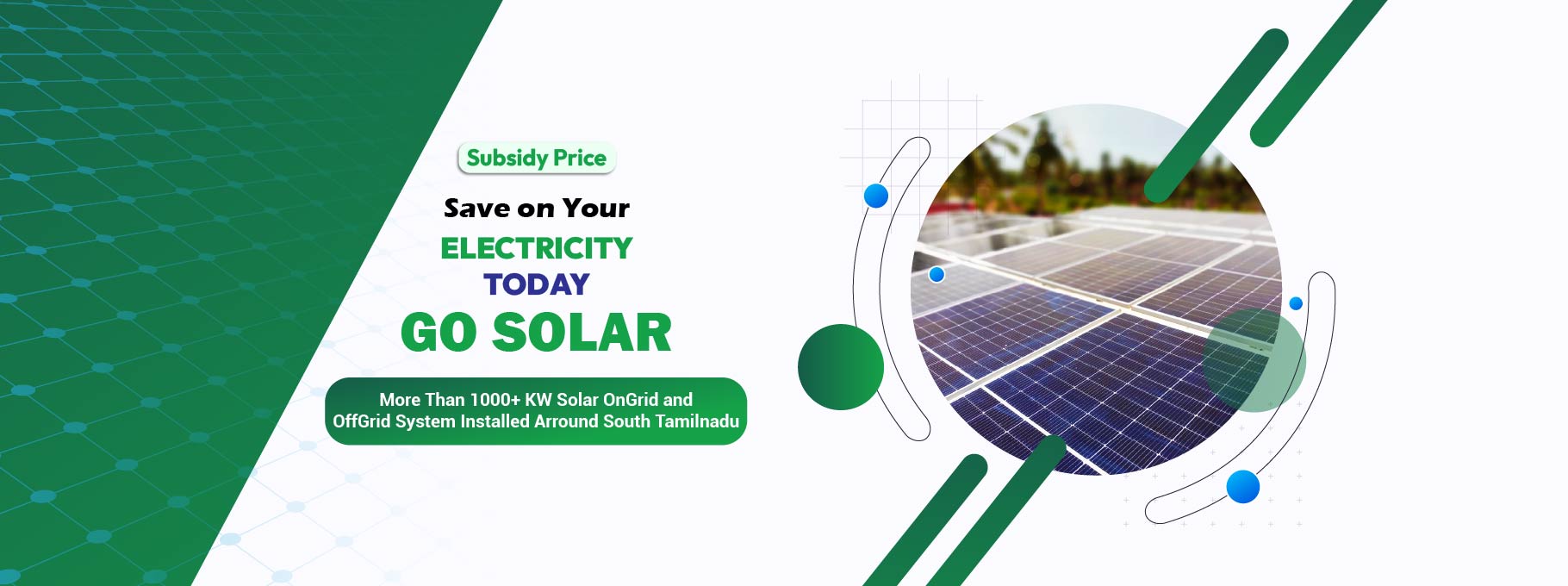 Subsidy Price

Save on Your

ELECTRICITY

TODAY

GO SOLAR

More Than 1000+ KW Solar OnGrid and OffGrid System Installed Arround South Tamilnadu